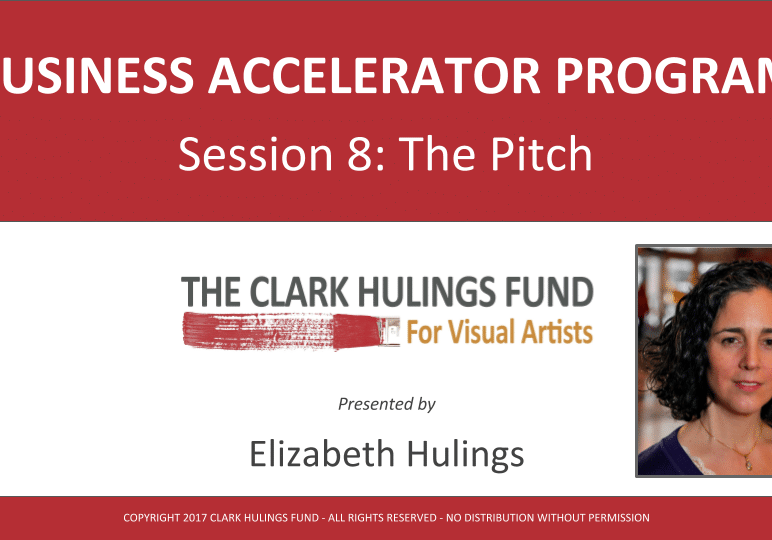 USINESS ACCELERATOR PROGRAM

Session 8: The Pitch

THE CLARK HULINGS FUND
For Visual Artists

Presented by

Elizabeth Hulings

COPYRIGHT 2017 CLARK HULINGS FUND - ALL RIGHTS RESERVED - NO DISTRIBUTION WITHOUT PERMISSION